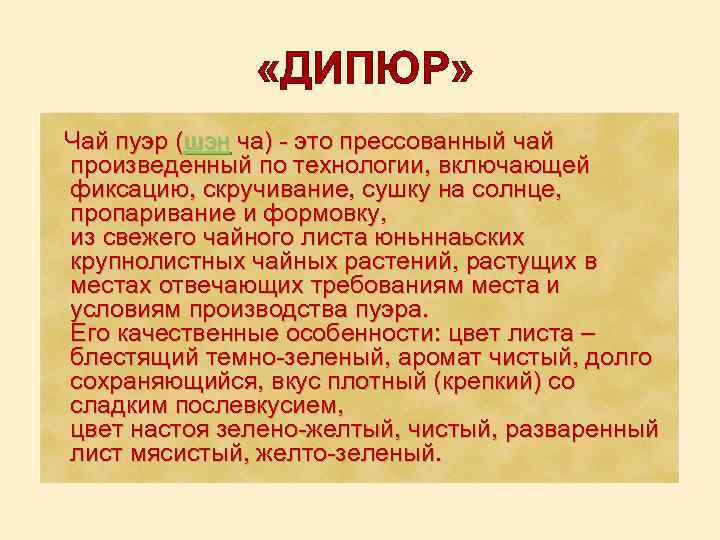 «ДИПЮР»

Чай пуэр (шэн ча) - это прессованный чай произведенный по технологии, включающей фиксацию, скручивание, сушку на солнце, пропаривание и формовку,
из свежего чайного листа юньннаьских крупнолистных чайных растений, растущих в местах отвечающих требованиям места и условиям производства пуэра.
Его качественные особенности: цвет листа – блестящий темно-зеленый, аромат чистый, долго сохраняющийся, вкус плотный (крепкий) со сладким послевкусием,
цвет настоя зелено-желтый, чистый, разваренный лист мясистый, желто-зеленый.